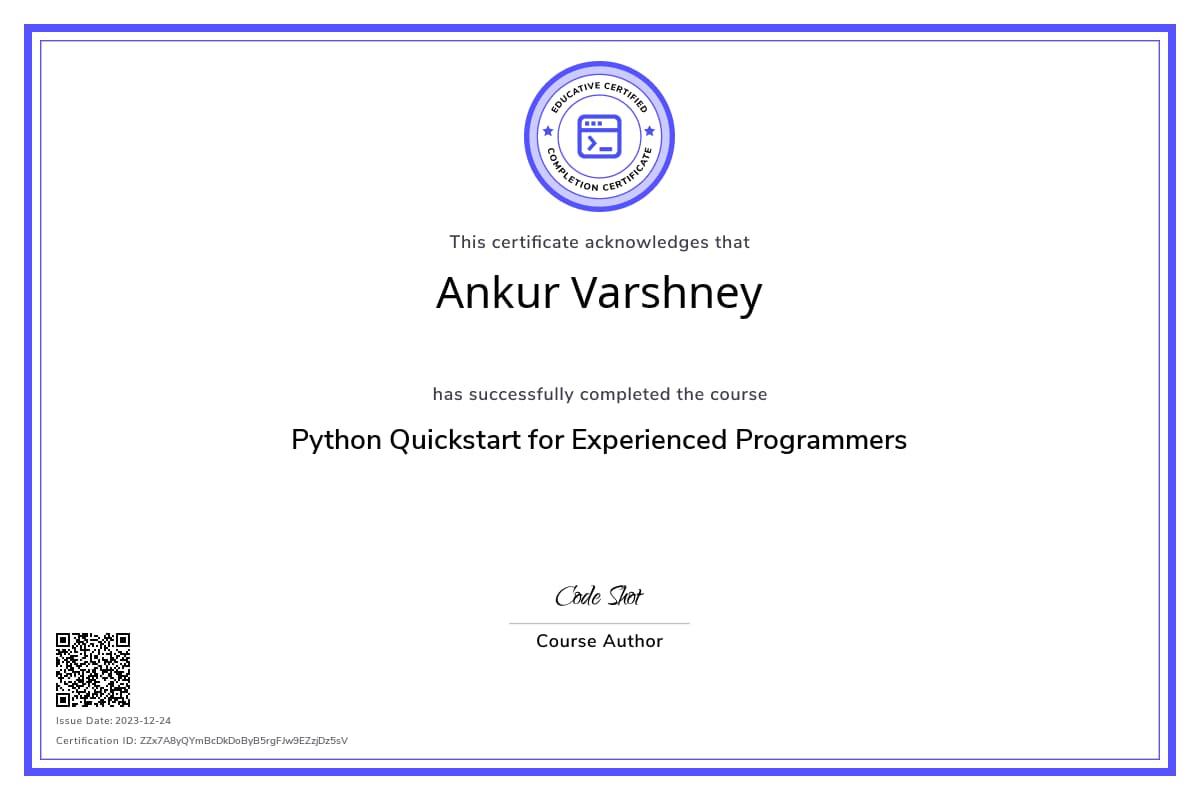 EDUCATIVE CERTIFIED
COMPLETION CERTIFICATE

This certificate acknowledges that

Ankur Varshney

has successfully completed the course

Python Quickstart for Experienced Programmers

Code Shot

Course Author

Issue Date: 2023-12-24

Certification ID: ZZx7A8yQYmBcDkDoByB5rgFJw9EZzjDz5sV